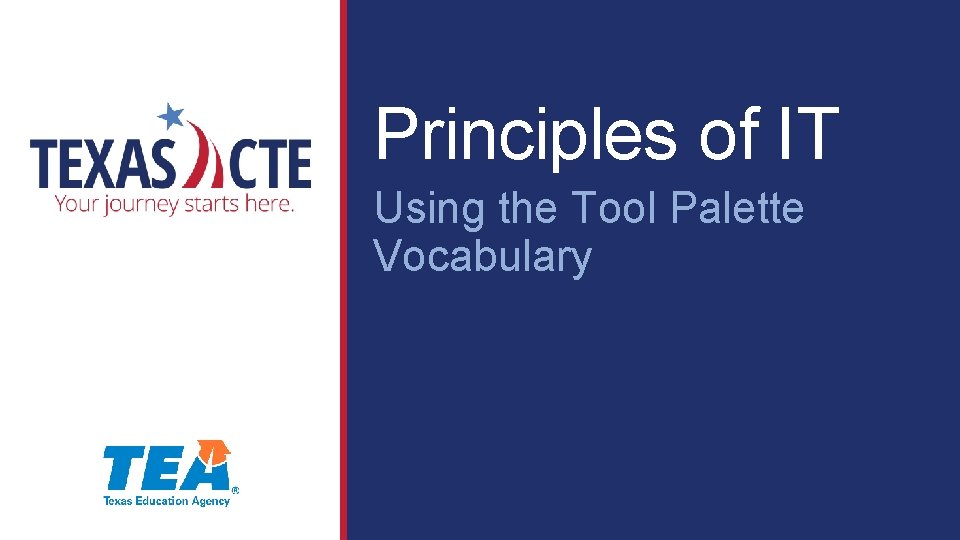 TEXAS CTE
Your journey starts here.

TEA®
Texas Education Agency

Principles of IT

Using the Tool Palette Vocabulary